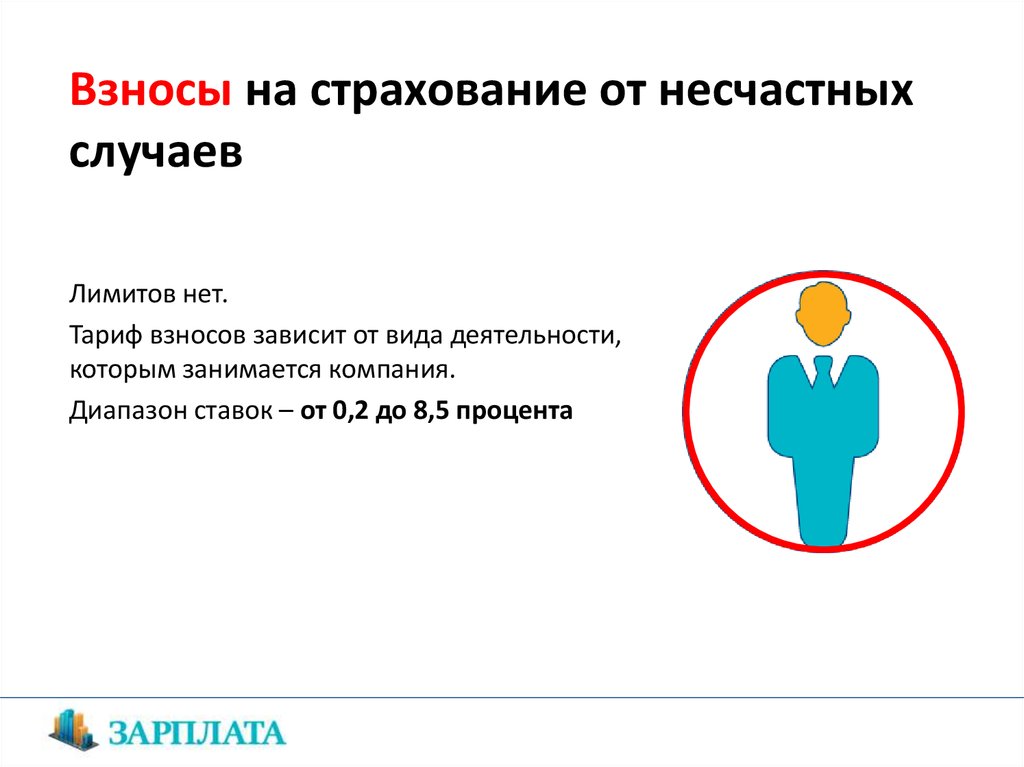 Взносы на страхование от несчастных случаев

Лимитов нет.

Тариф взносов зависит от вида деятельности, которым занимается компания.

Диапазон ставок – от 0,2 до 8,5 процента

ЗАРПЛАТА